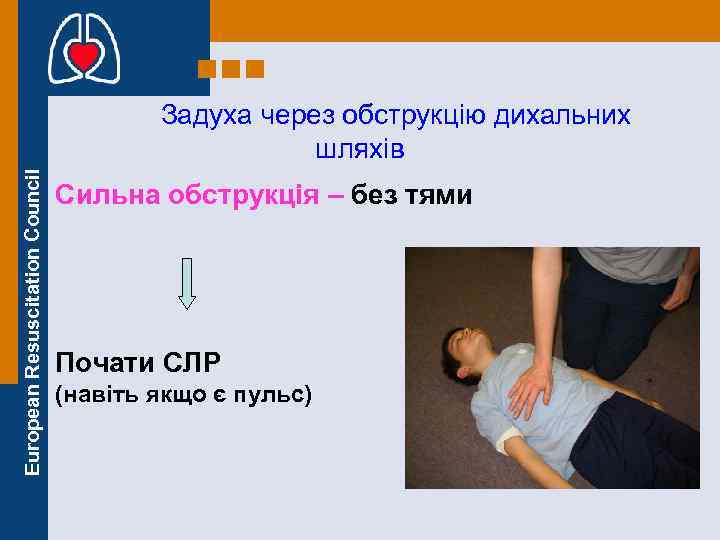 European Resuscitation Council

Задуха через обструкцію дихальних шляхів

Сильна обструкція – без тями

Почати СЛР
(навіть якщо є пульс)